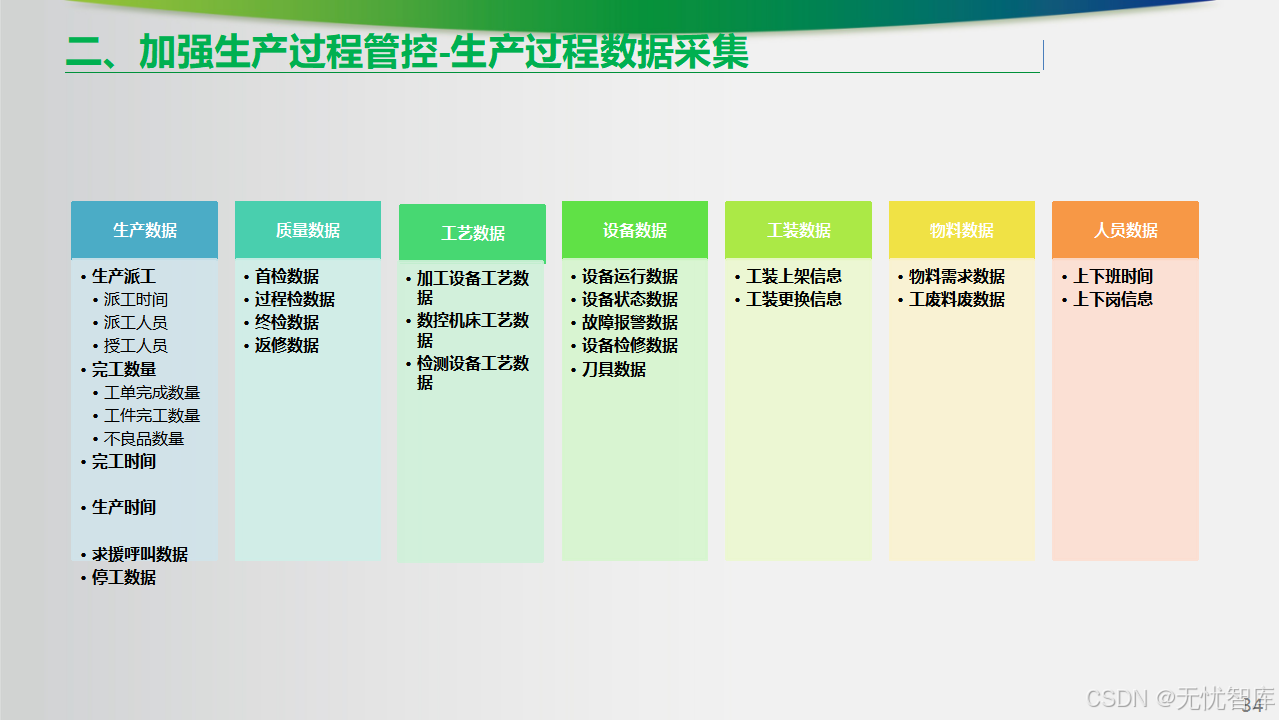 二、加强生产过程管控-生产过程数据采集

生产数据
• 生产派工
  • 派工时间
  • 派工人员
  • 授工人员
• 完工数量
  • 工单完成数量
  • 工件完工数量
  • 不良品数量
• 完工时间

• 生产时间

• 求援呼叫数据
• 停工数据

质量数据
• 首检数据
• 过程检数据
• 终检数据
• 返修数据

工艺数据
• 加工设备工艺数据
• 数控机床工艺数据
• 检测设备工艺数据

设备数据
• 设备运行数据
• 设备状态数据
• 故障报警数据
• 设备检修数据
• 刀具数据

工装数据
• 工装上架信息
• 工装更换信息

物料数据
• 物料需求数据
• 工废料废数据

人员数据
• 上下班时间
• 上下岗信息

34

CSDN @无忧智库